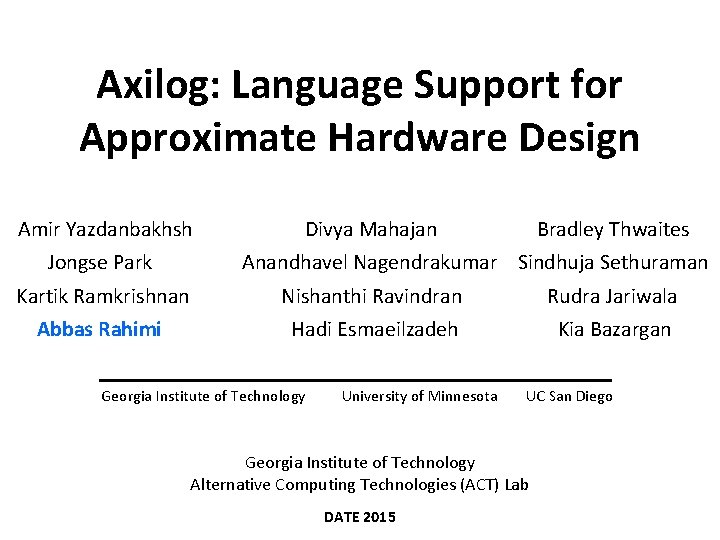 Axilog: Language Support for Approximate Hardware Design

Amir Yazdanbakhsh
Jongse Park
Kartik Ramkrishnan
Abbas Rahimi

Divya Mahajan
Anandhavel Nagendrakumar
Nishanthi Ravindran
Hadi Esmaeilzadeh

Bradley Thwaites
Sindhuja Sethuraman
Rudra Jariwala
Kia Bazargan

Georgia Institute of Technology University of Minnesota UC San Diego

Georgia Institute of Technology
Alternative Computing Technologies (ACT) Lab

DATE 2015